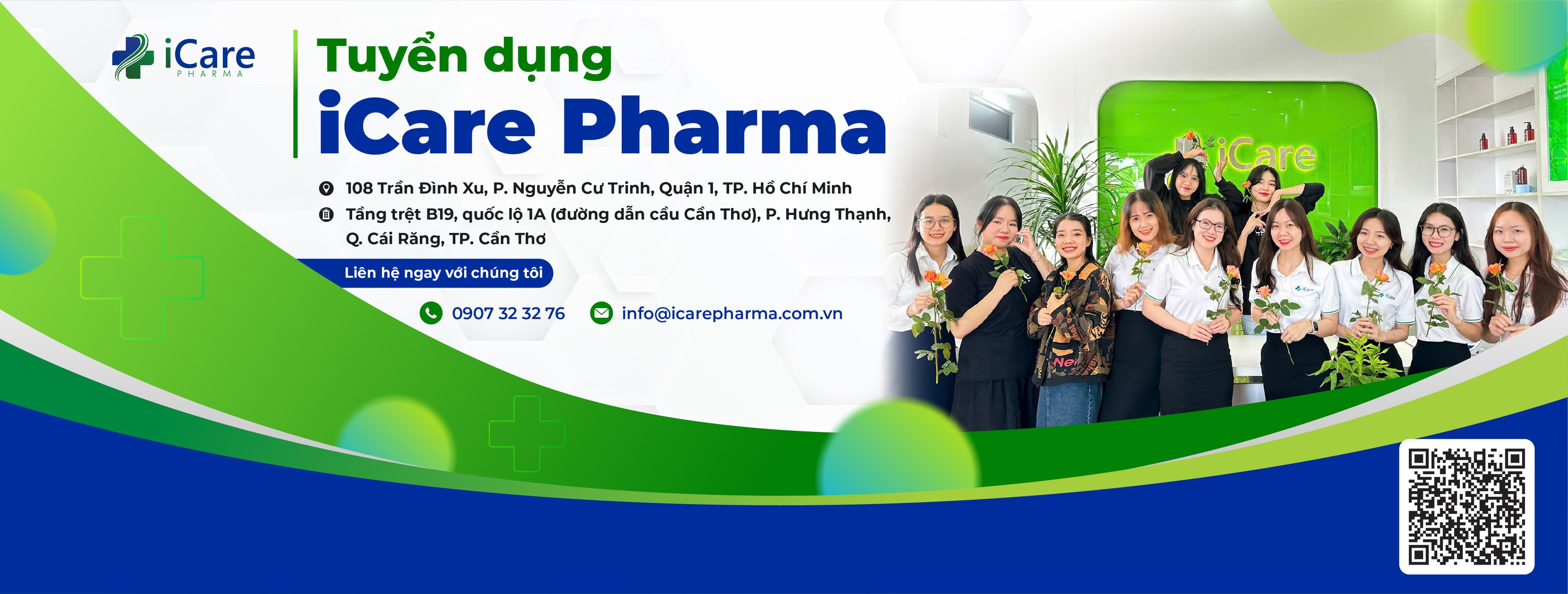 iCare
PHARMA

Tuyển dụng
iCare Pharma

108 Trần Đình Xu, P. Nguyễn Cư Trinh, Quận 1, TP. Hồ Chí Minh

Tầng trệt B19, quốc lộ 1A (đường dẫn cầu Cần Thơ), P. Hưng Thạnh, Q. Cái Răng, TP. Cần Thơ

Liên hệ ngay với chúng tôi

0907 32 32 76

info@icarepharma.com.vn

iCare